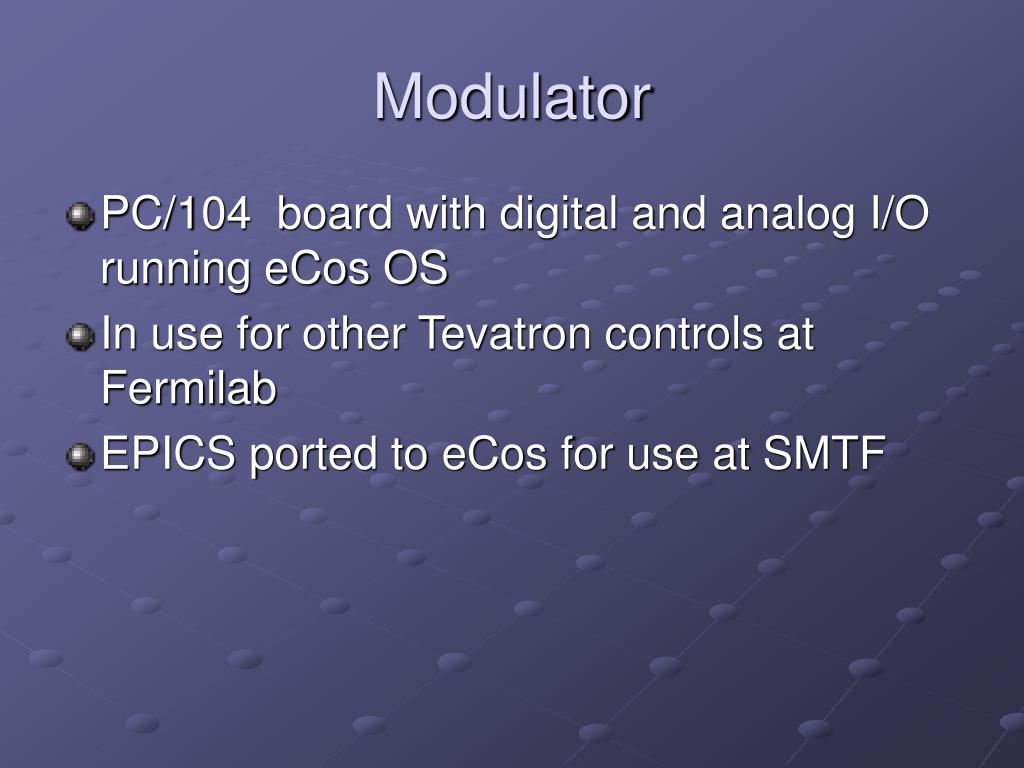 Modulator

PC/104  board with digital and analog I/O running eCos OS

In use for other Tevatron controls at Fermilab

EPICS ported to eCos for use at SMTF